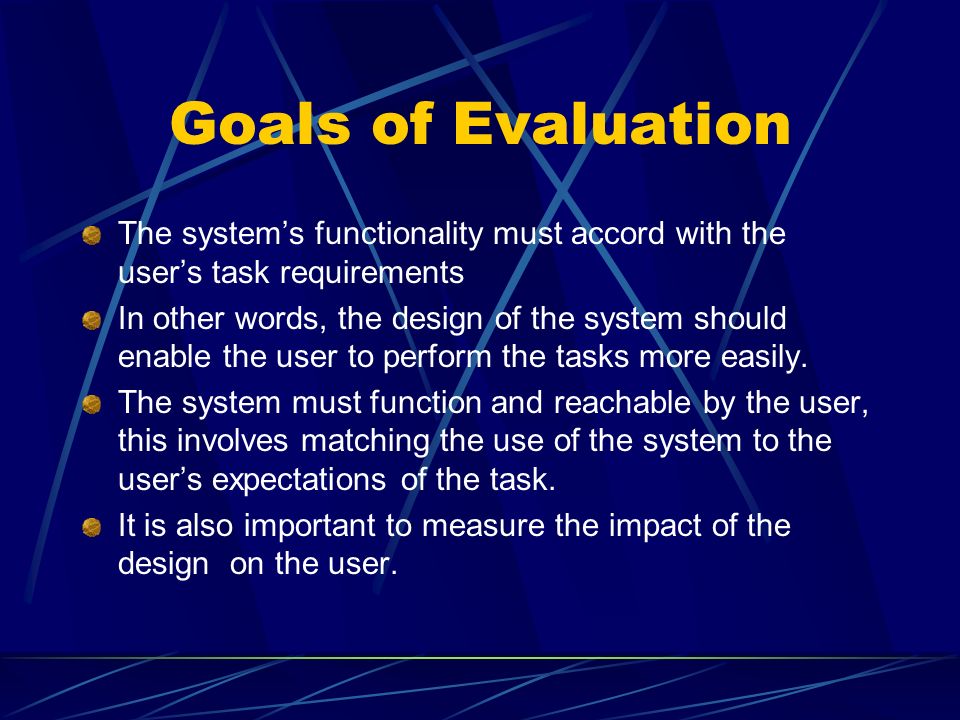 Goals of Evaluation

The system’s functionality must accord with the user’s task requirements

In other words, the design of the system should enable the user to perform the tasks more easily.

The system must function and reachable by the user, this involves matching the use of the system to the user’s expectations of the task.

It is also important to measure the impact of the design on the user.